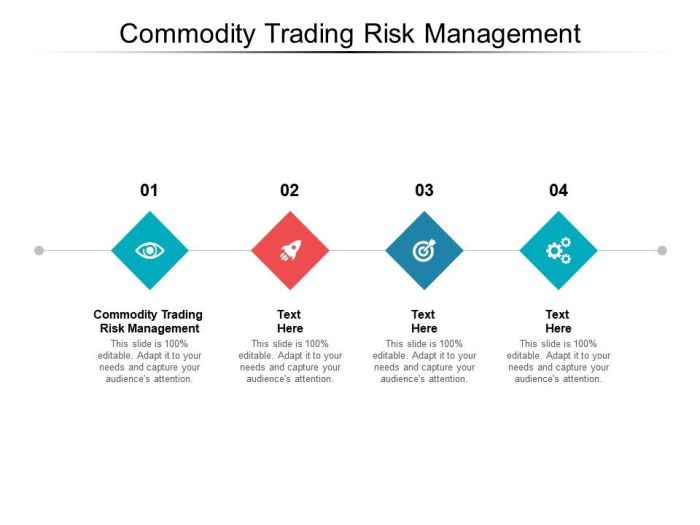 Commodity Trading Risk Management

01

Commodity Trading Risk Management

This slide is 100% editable. Adapt it to your needs and capture your audience's attention.

02

Text Here

This slide is 100% editable. Adapt it to your needs and capture your audience's attention.

03

Text Here

This slide is 100% editable. Adapt it to your needs and capture your audience's attention.

04

Text Here

This slide is 100% editable. Adapt it to your needs and capture your audience's attention.